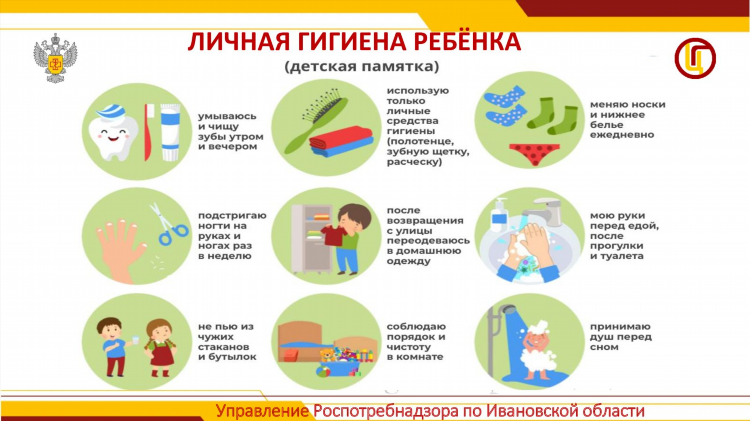 ЛИЧНАЯ ГИГИЕНА РЕБЁНКА
(детская памятка)

умываюсь и чищу зубы утром и вечером

использую только личные средства гигиены (полотенце, зубную щетку, расческу)

меняю носки и нижнее белье ежедневно

подстригаю ногти на руках и ногах раз в неделю

после возвращения с улицы переодеваюсь в домашнюю одежду

мою руки перед едой, после прогулки и туалета

не пью из чужих стаканов и бутылок

соблюдаю порядок и чистоту в комнате

принимаю душ перед сном

Управление Роспотребнадзора по Ивановской области